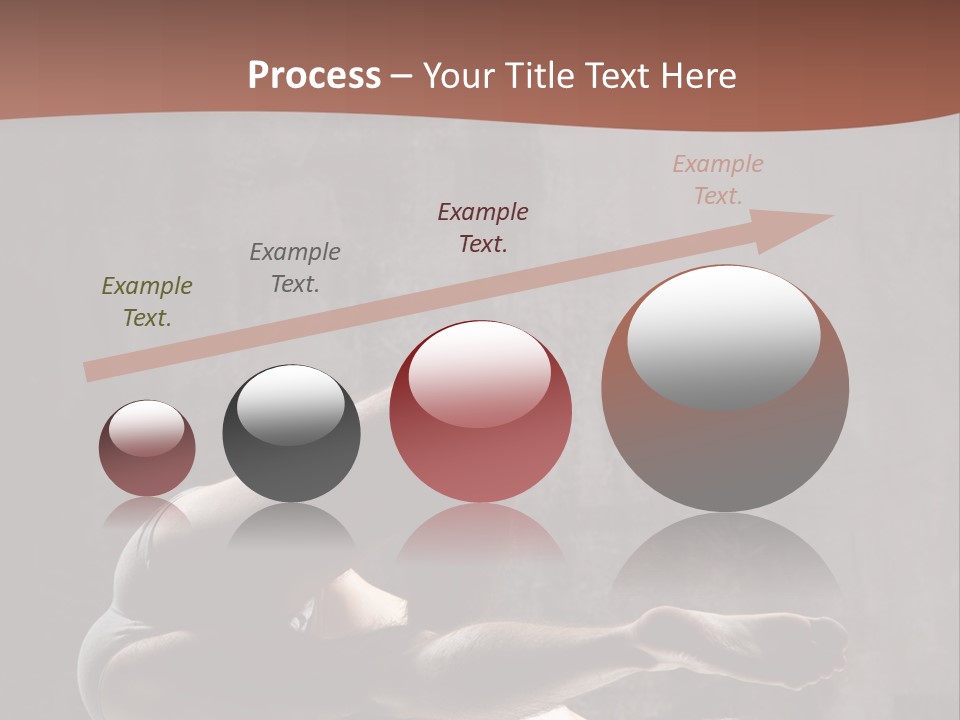 Process – Your Title Text Here

Example Text.

Example Text.

Example Text.

Example Text.